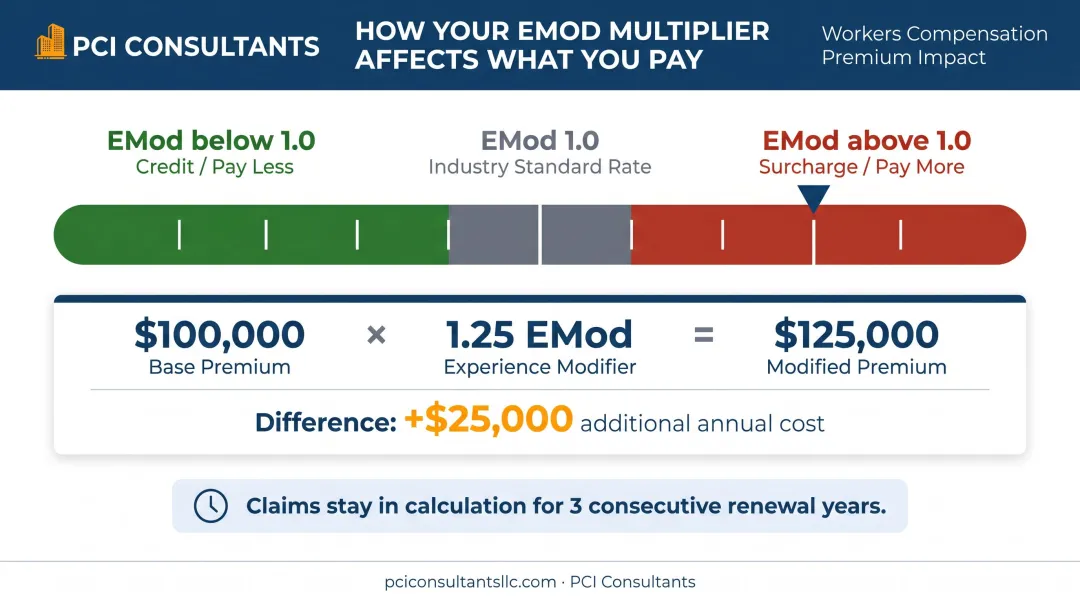 PCI CONSULTANTS

HOW YOUR EMOD MULTIPLIER AFFECTS WHAT YOU PAY

Workers Compensation Premium Impact

EMod below 1.0
Credit / Pay Less

EMod 1.0
Industry Standard Rate

EMod above 1.0
Surcharge / Pay More

$100,000
Base Premium

×

1.25 EMod
Experience Modifier

=

$125,000
Modified Premium

Difference: +$25,000 additional annual cost

Claims stay in calculation for 3 consecutive renewal years.

pciconsultantsllc.com · PCI Consultants